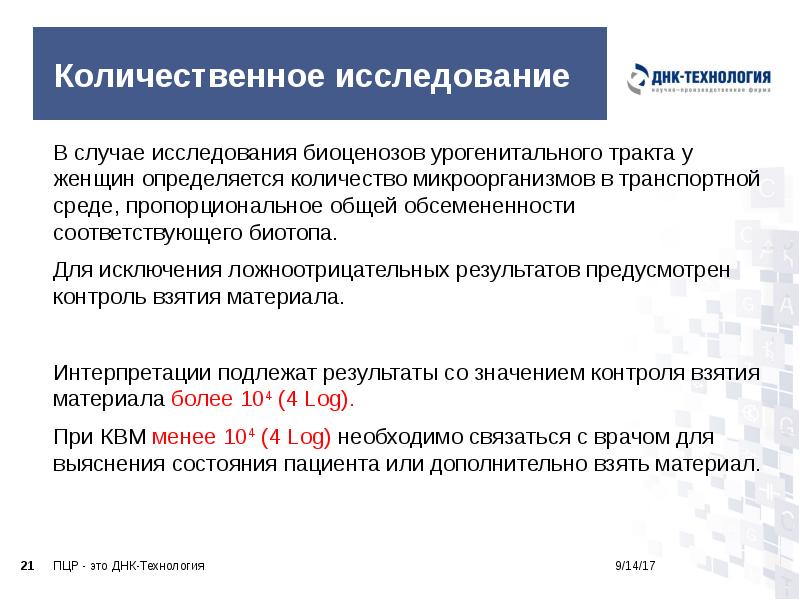 Количественное исследование

ДНК-ТЕХНОЛОГИЯ
научно-производственная фирма

В случае исследования биоценозов урогенитального тракта у женщин определяется количество микроорганизмов в транспортной среде, пропорциональное общей обсемененности соответствующего биотопа.

Для исключения ложноотрицательных результатов предусмотрен контроль взятия материала.

Интерпретации подлежат результаты со значением контроля взятия материала более $10^4$ (4 Log).

При КВМ менее $10^4$ (4 Log) необходимо связаться с врачом для выяснения состояния пациента или дополнительно взять материал.

21 ПЦР - это ДНК-Технология 9/14/17